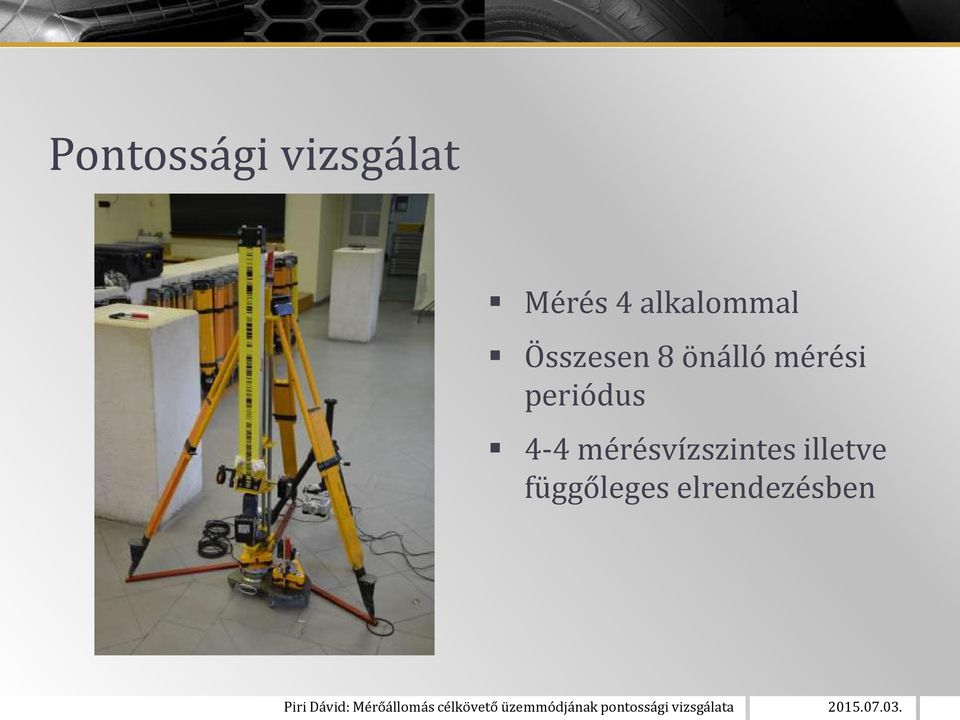 Pontossági vizsgálat

▪ Mérés 4 alkalommal

▪ Összesen 8 önálló mérési periódus

▪ 4-4 mérésvízszintes illetve függőleges elrendezésben

Piri Dávid: Mérőállomás célkövető üzemmódjának pontossági vizsgálata

2015.07.03.